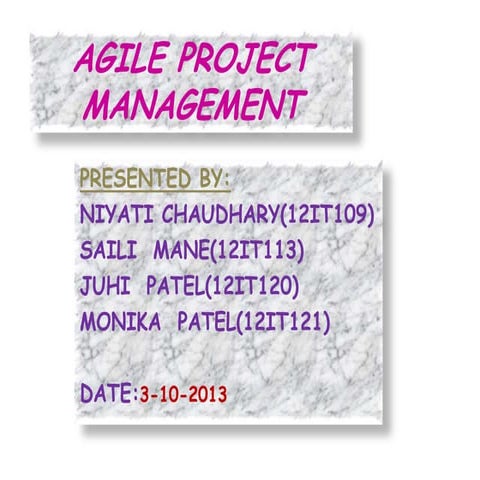 AGILE PROJECT MANAGEMENT

PRESENTED BY:
NIYATI CHAUDHARY(12IT109)
SAILI MANE(12IT113)
JUHI PATEL(12IT120)
MONIKA PATEL(12IT121)

DATE:3-10-2013